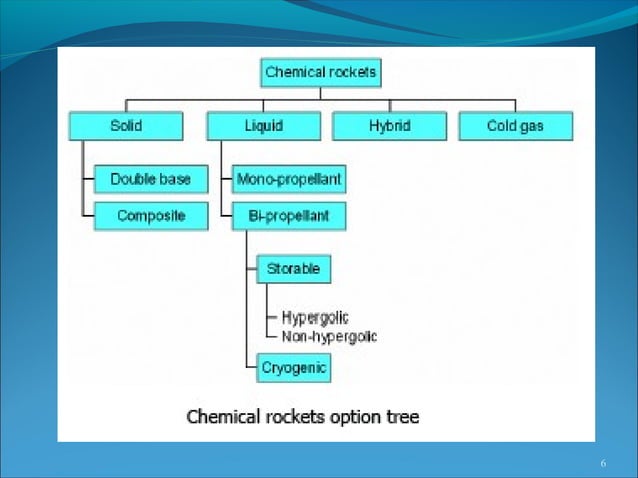 Chemical rockets

Solid

Liquid

Hybrid

Cold gas

Double base

Composite

Mono-propellant

Bi-propellant

Storable

Hypergolic

Non-hypergolic

Cryogenic

Chemical rockets option tree

6